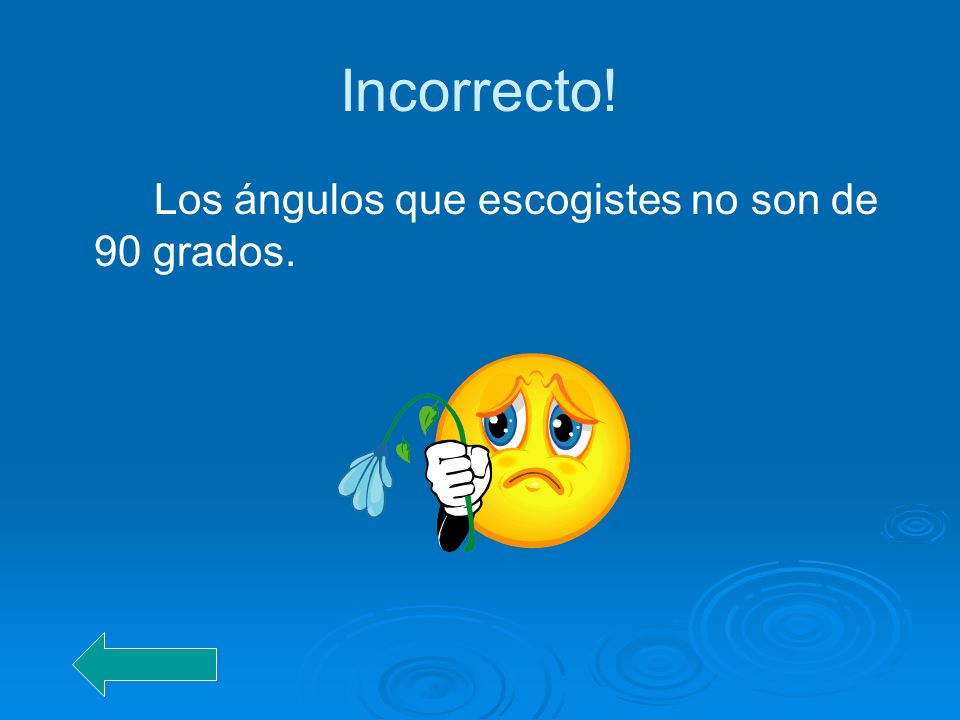 Incorrecto!

Los ángulos que escogistes no son de 90 grados.